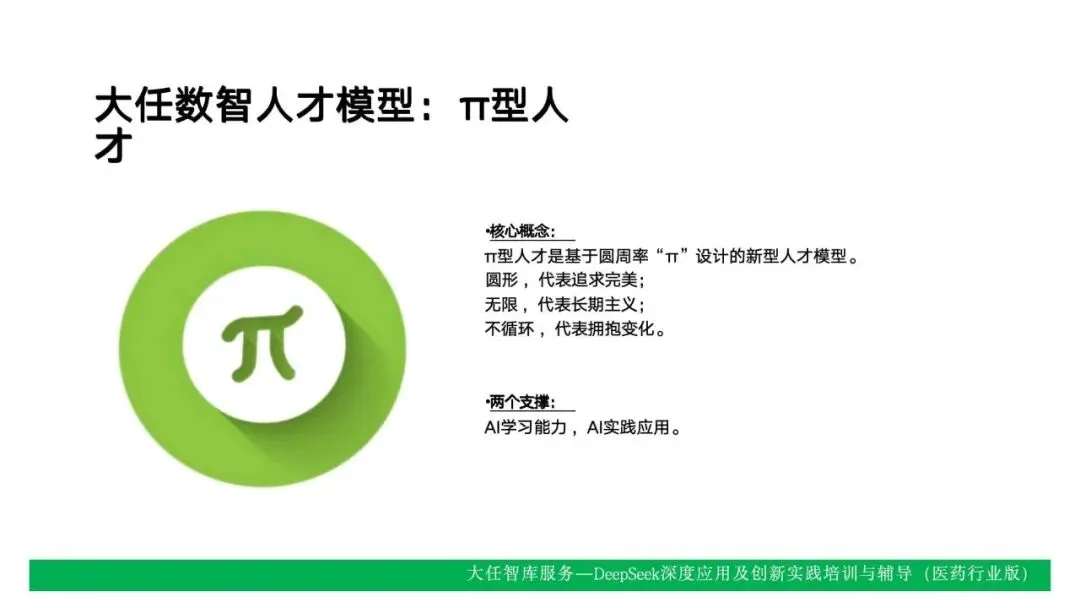 大任数智人才模型：π型人才

π

•核心概念：
π型人才是基于圆周率“π”设计的新型人才模型。
圆形，代表追求完美；
无限，代表长期主义；
不循环，代表拥抱变化。

•两个支撑：
AI学习能力，AI实践应用。

大任智库服务—DeepSeek深度应用及创新实践培训与辅导（医药行业版）